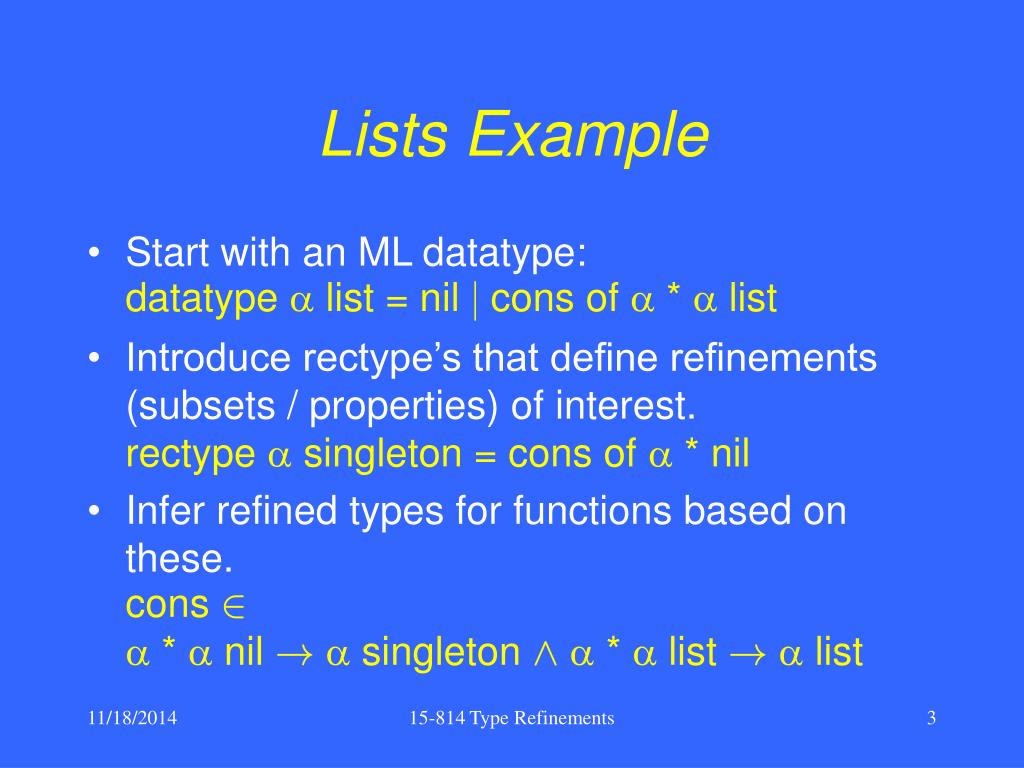 Lists Example

• Start with an ML datatype:
datatype $\alpha$ list = nil | cons of $\alpha$ * $\alpha$ list

• Introduce rectype's that define refinements (subsets / properties) of interest.
rectype $\alpha$ singleton = cons of $\alpha$ * nil

• Infer refined types for functions based on these.
cons $\in$
$\alpha$ * $\alpha$ nil $\rightarrow$ $\alpha$ singleton $\wedge$ $\alpha$ * $\alpha$ list $\rightarrow$ $\alpha$ list

11/18/2014 15-814 Type Refinements 3